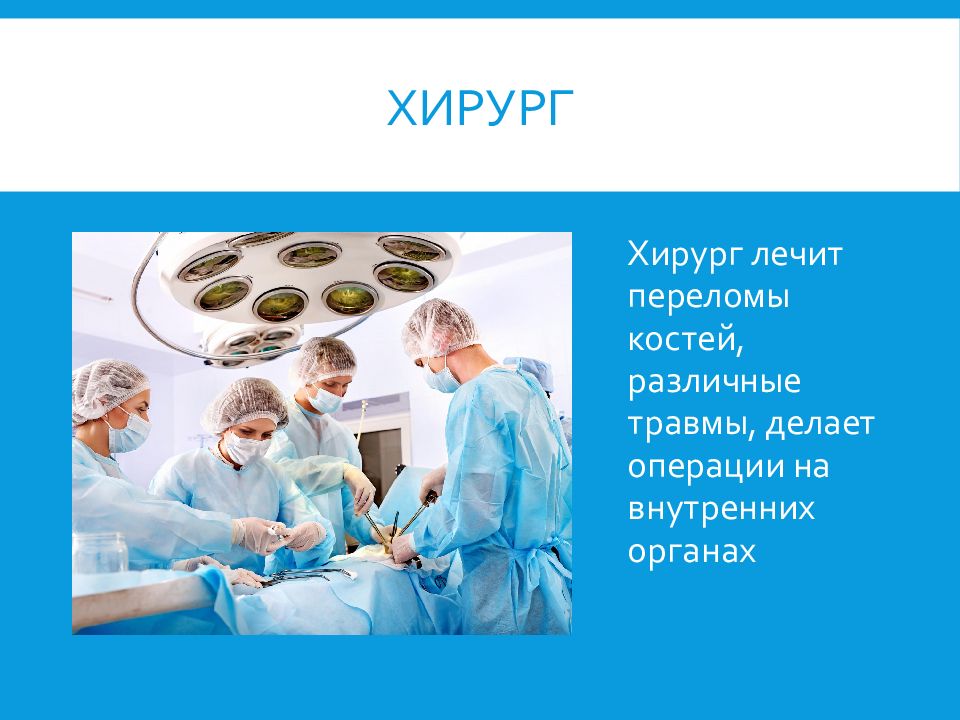 ХИРУРГ

Хирург лечит переломы костей, различные травмы, делает операции на внутренних органах